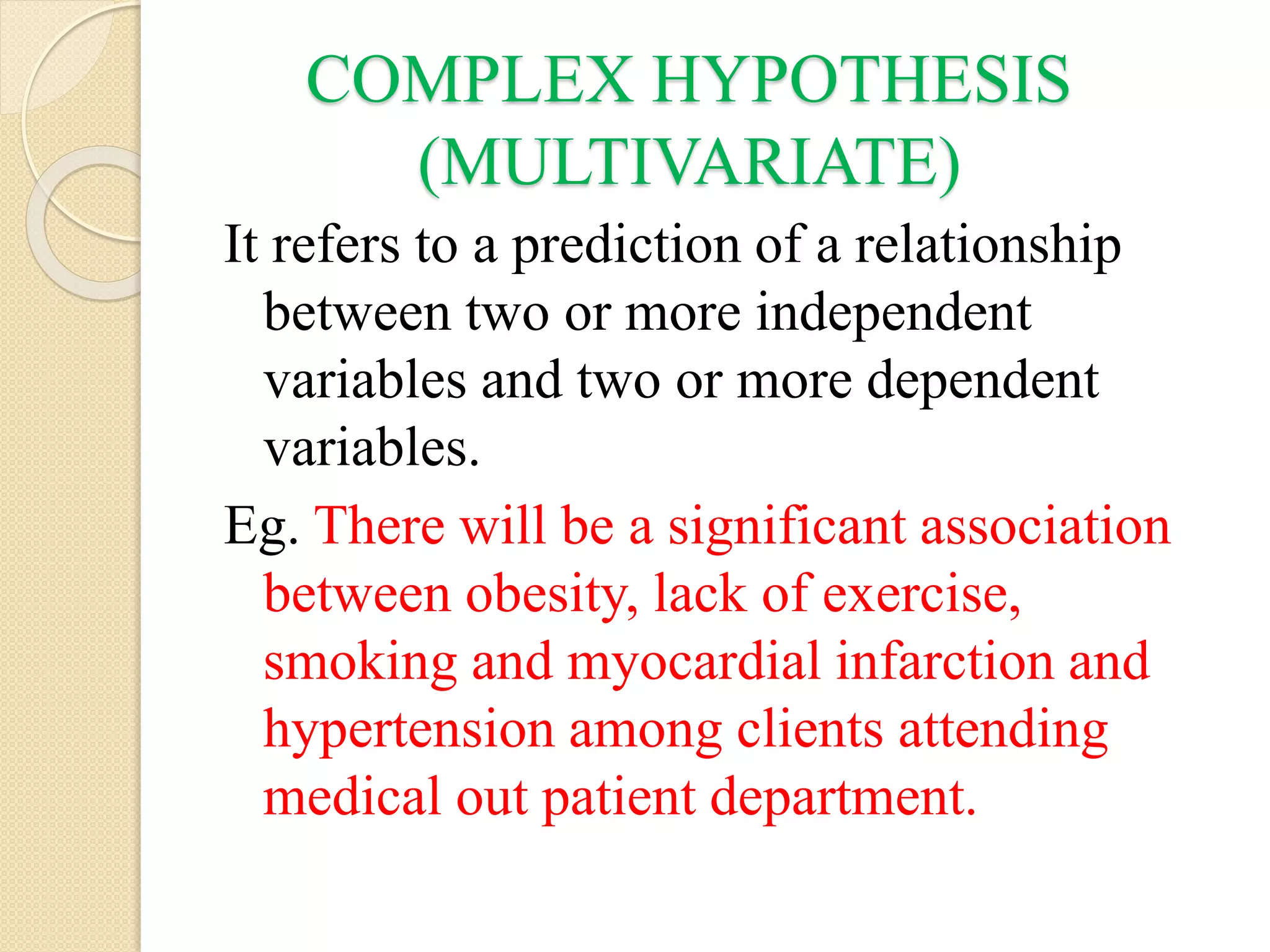 COMPLEX HYPOTHESIS (MULTIVARIATE)

It refers to a prediction of a relationship between two or more independent variables and two or more dependent variables.

Eg. There will be a significant association between obesity, lack of exercise, smoking and myocardial infarction and hypertension among clients attending medical out patient department.